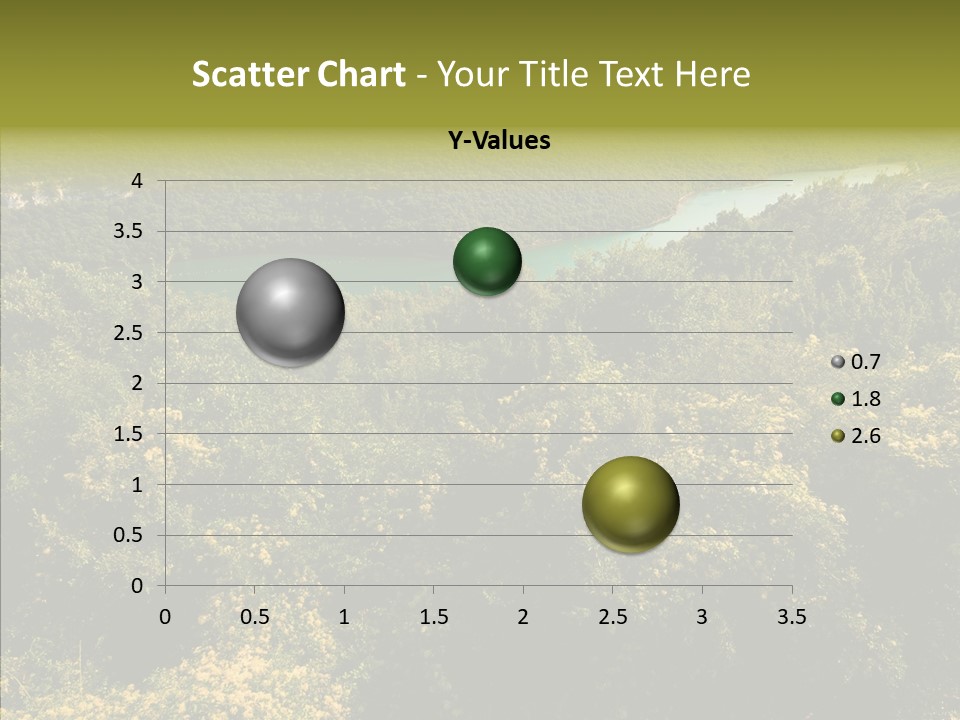 Scatter Chart - Your Title Text Here

Y-Values

4
3.5
3
2.5
2
1.5
1
0.5
0

0 0.5 1 1.5 2 2.5 3 3.5

0.7
1.8
2.6